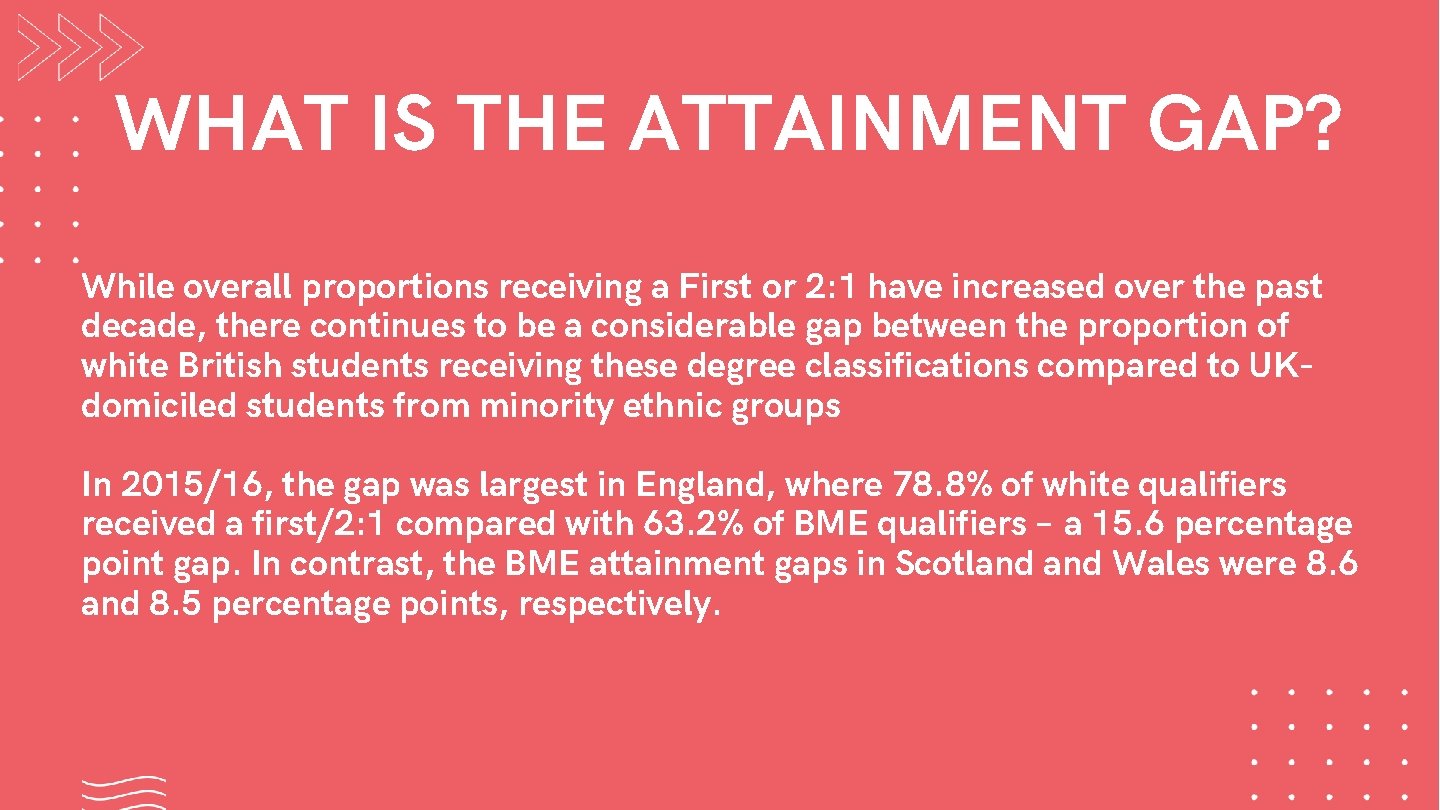 WHAT IS THE ATTAINMENT GAP?

While overall proportions receiving a First or 2:1 have increased over the past decade, there continues to be a considerable gap between the proportion of white British students receiving these degree classifications compared to UK-domiciled students from minority ethnic groups

In 2015/16, the gap was largest in England, where 78.8% of white qualifiers received a first/2:1 compared with 63.2% of BME qualifiers – a 15.6 percentage point gap. In contrast, the BME attainment gaps in Scotland and Wales were 8.6 and 8.5 percentage points, respectively.